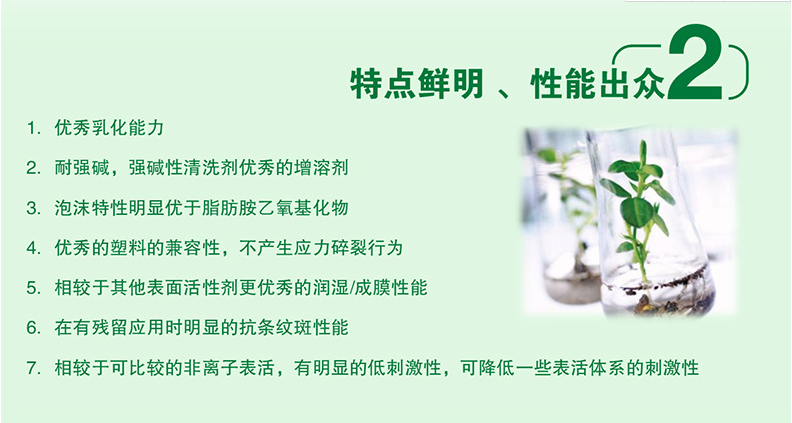 特点鲜明 、性能出众 2

1. 优秀乳化能力

2. 耐强碱，强碱性清洗剂优秀的增溶剂

3. 泡沫特性明显优于脂肪胺乙氧基化物

4. 优秀的塑料的兼容性，不产生应力碎裂行为

5. 相较于其他表面活性剂更优秀的润湿/成膜性能

6. 在有残留应用时明显的抗条纹斑性能

7. 相较于可比较的非离子表活，有明显的低刺激性，可降低一些表活体系的刺激性